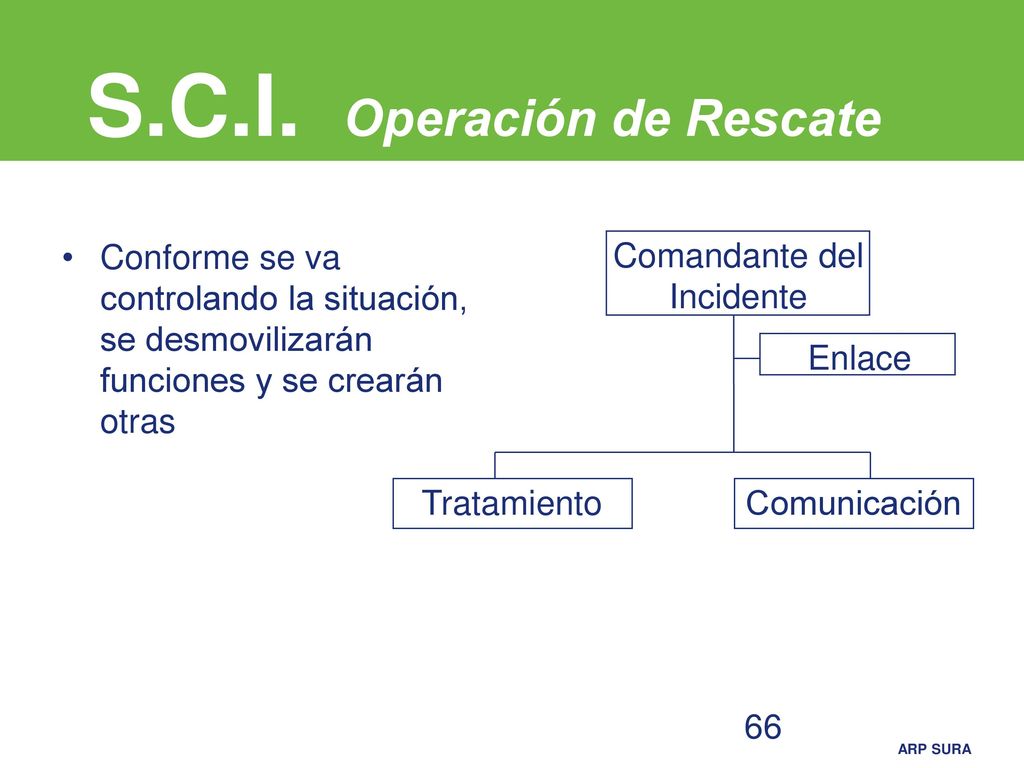 S.C.I. Operación de Rescate

• Conforme se va controlando la situación, se desmovilizarán funciones y se crearán otras

Comandante del Incidente

Enlace

Tratamiento

Comunicación

66

ARP SURA